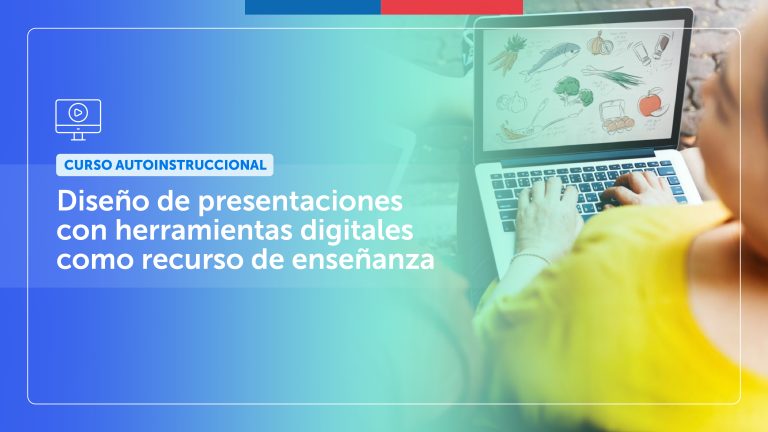 CURSO AUTOINSTRUCCIONAL

Diseño de presentaciones con herramientas digitales como recurso de enseñanza